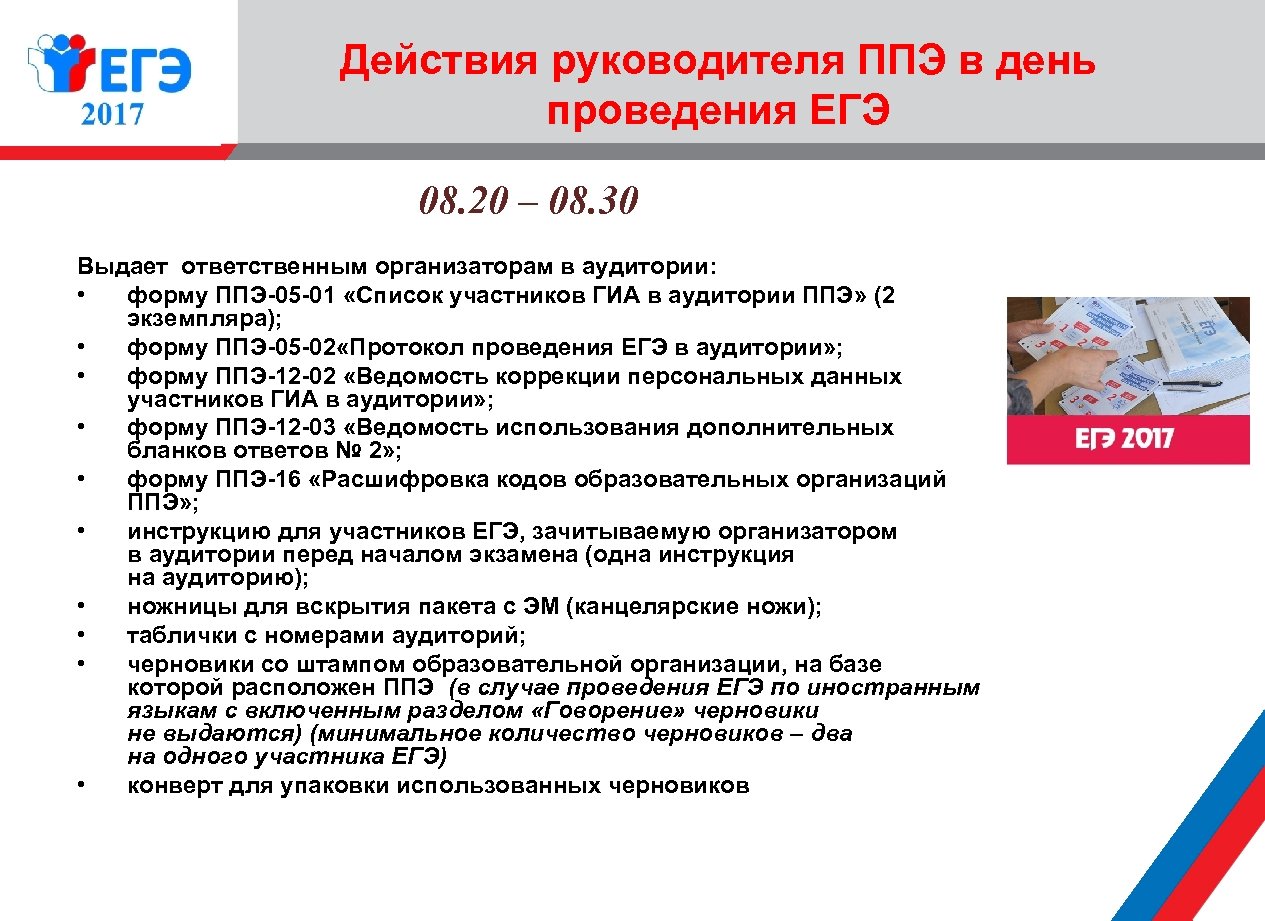 ЕГЭ 2017

Действия руководителя ППЭ в день проведения ЕГЭ

08.20 – 08.30

Выдает ответственным организаторам в аудитории:
• форму ППЭ-05-01 «Список участников ГИА в аудитории ППЭ» (2 экземпляра);
• форму ППЭ-05-02«Протокол проведения ЕГЭ в аудитории»;
• форму ППЭ-12-02 «Ведомость коррекции персональных данных участников ГИА в аудитории»;
• форму ППЭ-12-03 «Ведомость использования дополнительных бланков ответов № 2»;
• форму ППЭ-16 «Расшифровка кодов образовательных организаций ППЭ»;
• инструкцию для участников ЕГЭ, зачитываемую организатором в аудитории перед началом экзамена (одна инструкция на аудиторию);
• ножницы для вскрытия пакета с ЭМ (канцелярские ножи);
• таблички с номерами аудиторий;
• черновики со штампом образовательной организации, на базе которой расположен ППЭ (в случае проведения ЕГЭ по иностранным языкам с включенным разделом «Говорение» черновики не выдаются) (минимальное количество черновиков – два на одного участника ЕГЭ)
• конверт для упаковки использованных черновиков

ЕГЭ 2017